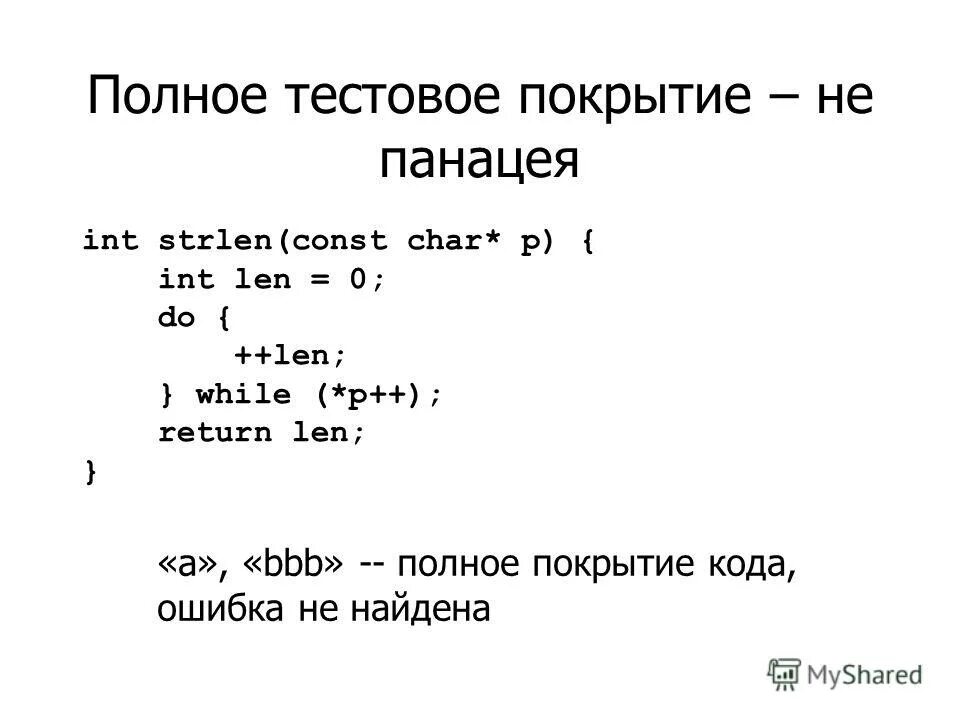 Полное тестовое покрытие – не панацея

int strlen(const char* p) {
    int len = 0;
    do {
        ++len;
    } while (*p++);
    return len;
}

«a», «bbb» -- полное покрытие кода, ошибка не найдена

MyShared